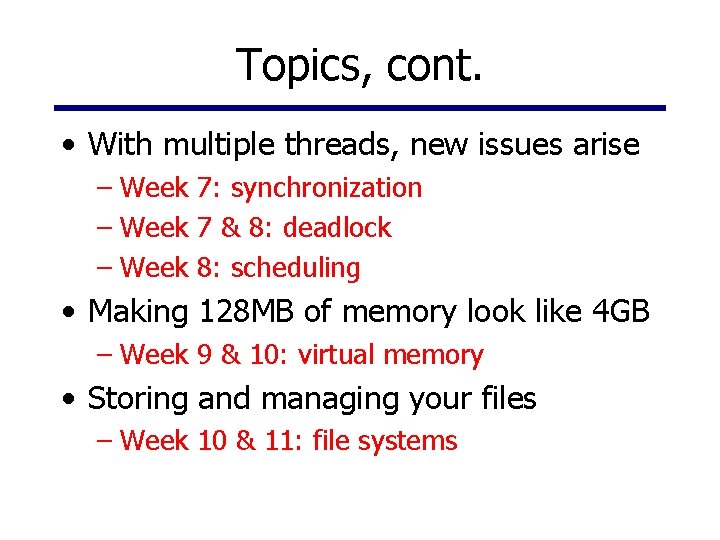 Topics, cont.

• With multiple threads, new issues arise
– Week 7: synchronization
– Week 7 & 8: deadlock
– Week 8: scheduling

• Making 128MB of memory look like 4GB
– Week 9 & 10: virtual memory

• Storing and managing your files
– Week 10 & 11: file systems